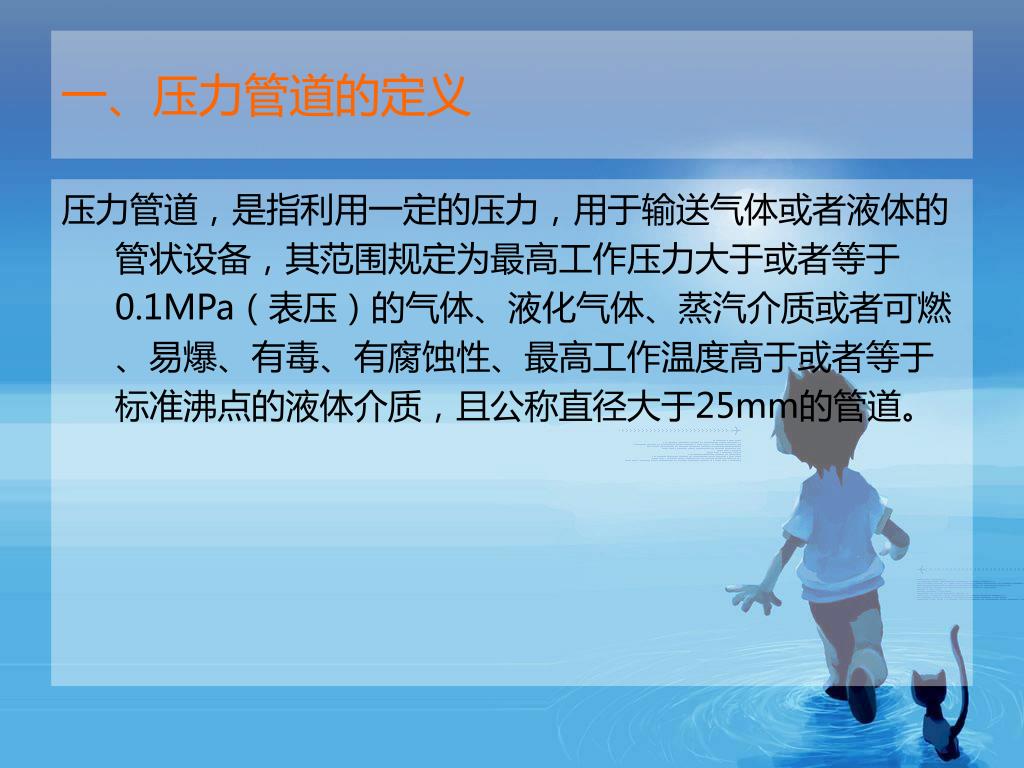 一、压力管道的定义

压力管道，是指利用一定的压力，用于输送气体或者液体的管状设备，其范围规定为最高工作压力大于或者等于0.1MPa（表压）的气体、液化气体、蒸汽介质或者可燃、易爆、有毒、有腐蚀性、最高工作温度高于或者等于标准沸点的液体介质，且公称直径大于25mm的管道。